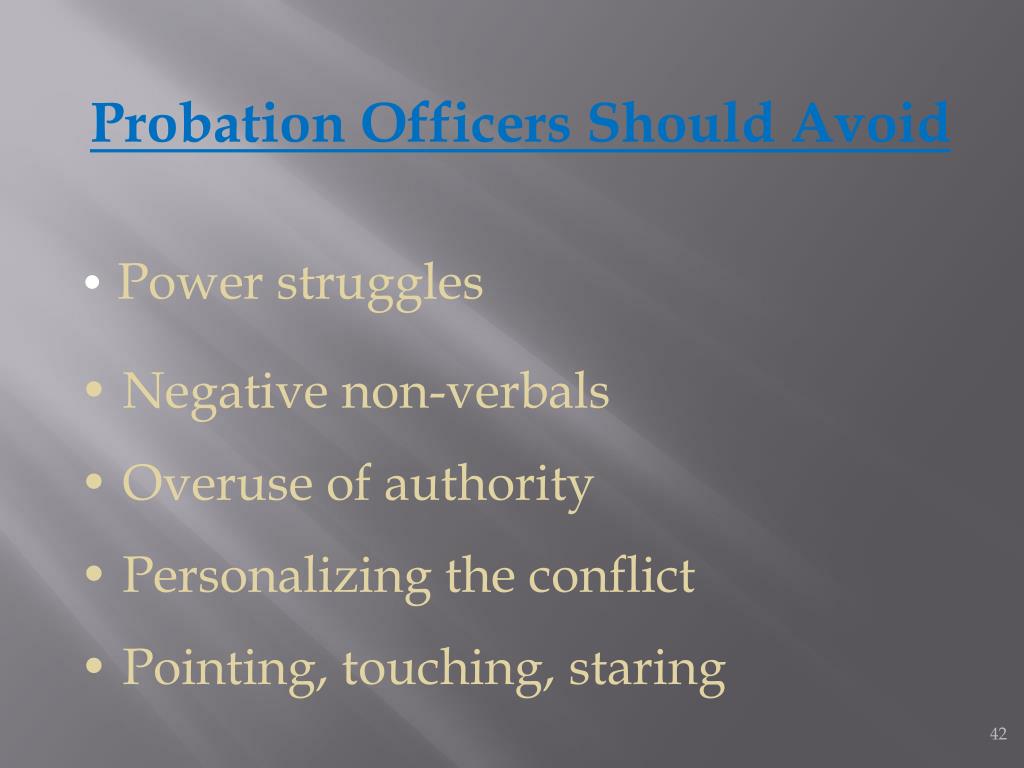 Probation Officers Should Avoid

• Power struggles

• Negative non-verbals

• Overuse of authority

• Personalizing the conflict

• Pointing, touching, staring

42